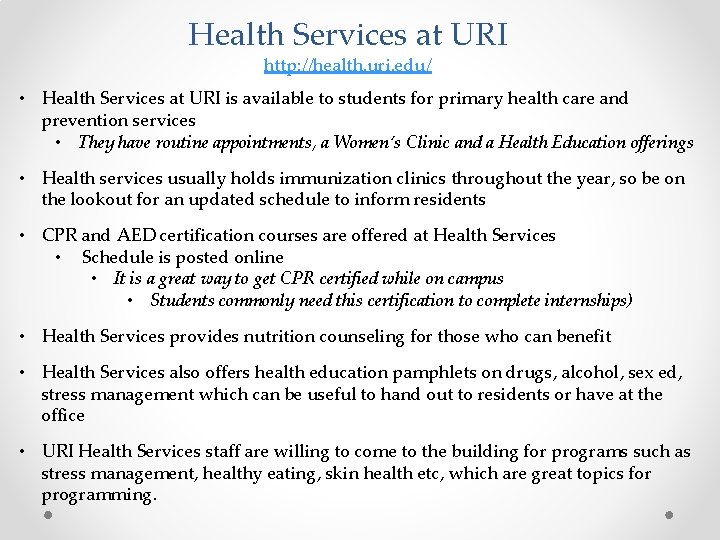 Health Services at URI
http://health.uri.edu/

• Health Services at URI is available to students for primary health care and prevention services
  • They have routine appointments, a Women's Clinic and a Health Education offerings

• Health services usually holds immunization clinics throughout the year, so be on the lookout for an updated schedule to inform residents

• CPR and AED certification courses are offered at Health Services
  • Schedule is posted online
    • It is a great way to get CPR certified while on campus
      • Students commonly need this certification to complete internships)

• Health Services provides nutrition counseling for those who can benefit

• Health Services also offers health education pamphlets on drugs, alcohol, sex ed, stress management which can be useful to hand out to residents or have at the office

• URI Health Services staff are willing to come to the building for programs such as stress management, healthy eating, skin health etc, which are great topics for programming.